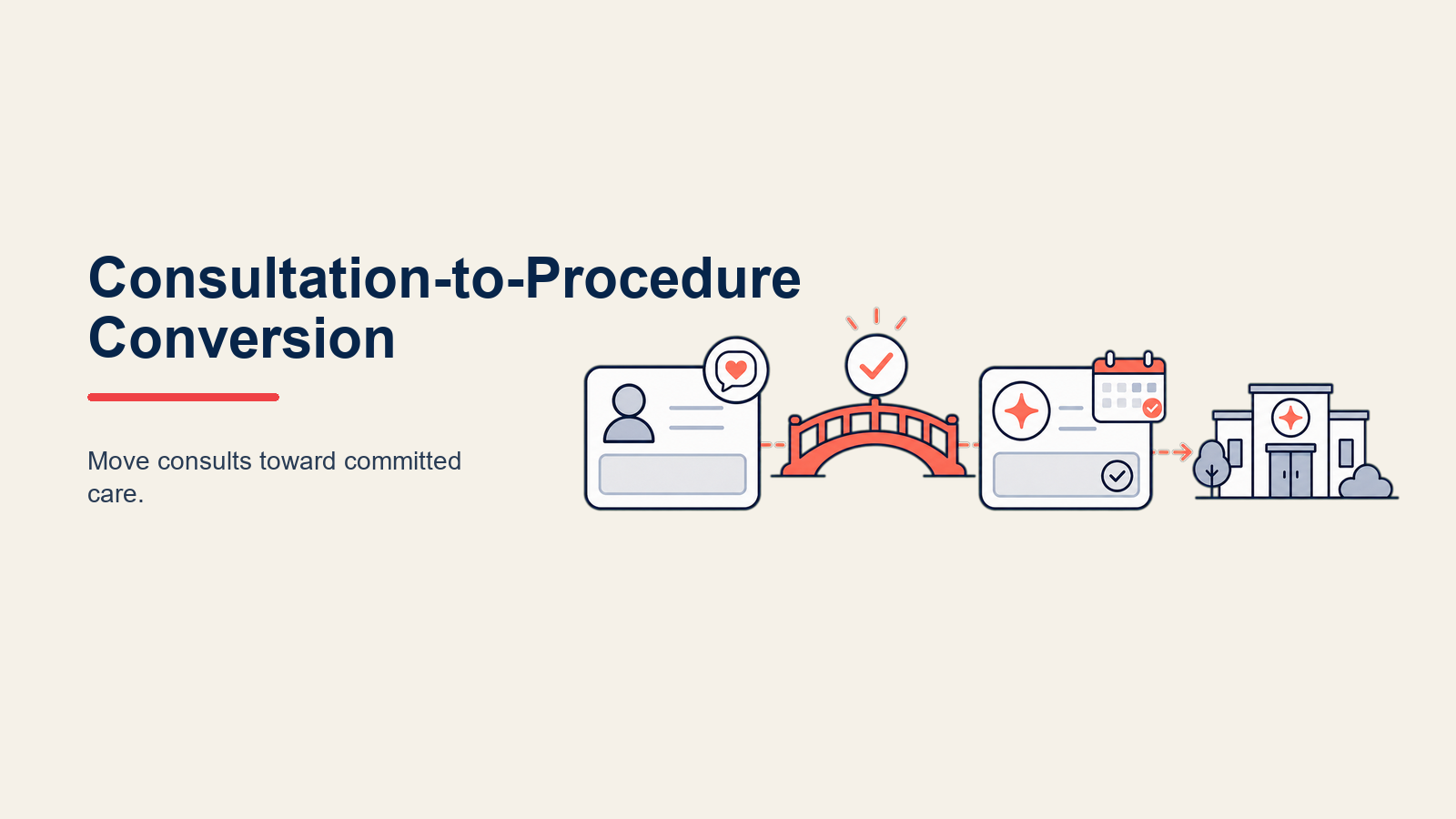 Consultation-to-Procedure Conversion

Move consults toward committed care.